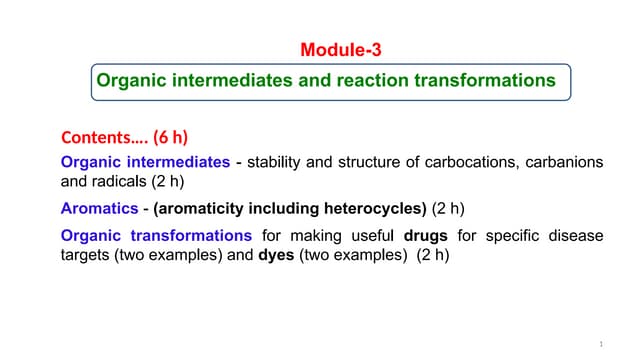 Module-3

Organic intermediates and reaction transformations

Contents…. (6 h)

Organic intermediates - stability and structure of carbocations, carbanions and radicals (2 h)

Aromatics - (aromaticity including heterocycles) (2 h)

Organic transformations for making useful drugs for specific disease targets (two examples) and dyes (two examples) (2 h)

1